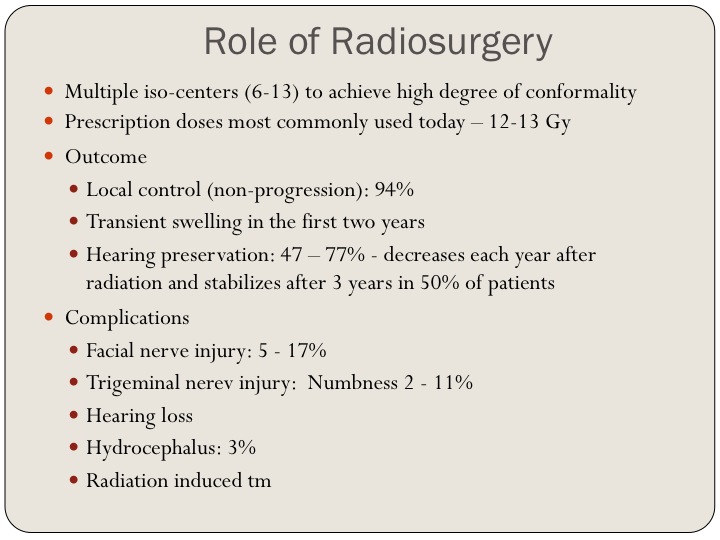 Role of Radiosurgery

- Multiple iso-centers (6-13) to achieve high degree of conformality
- Prescription doses most commonly used today – 12-13 Gy
- Outcome
  - Local control (non-progression): 94%
  - Transient swelling in the first two years
  - Hearing preservation: 47 – 77% - decreases each year after radiation and stabilizes after 3 years in 50% of patients
- Complications
  - Facial nerve injury: 5 - 17%
  - Trigeminal nerev injury: Numbness 2 - 11%
  - Hearing loss
  - Hydrocephalus: 3%
  - Radiation induced tm